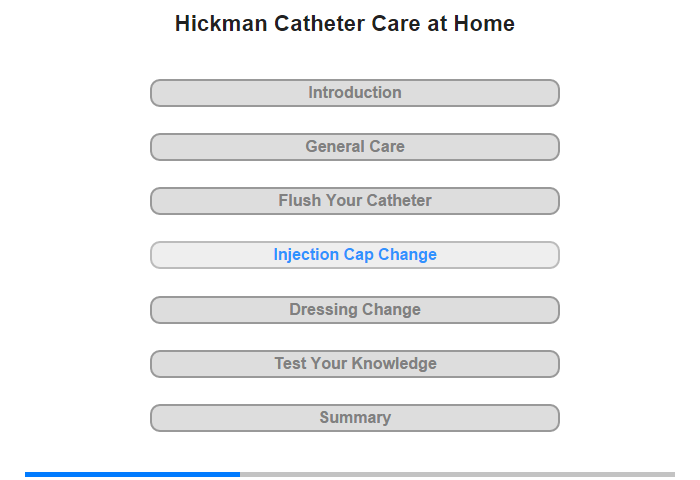 Hickman Catheter Care at Home

Introduction

General Care

Flush Your Catheter

Injection Cap Change

Dressing Change

Test Your Knowledge

Summary